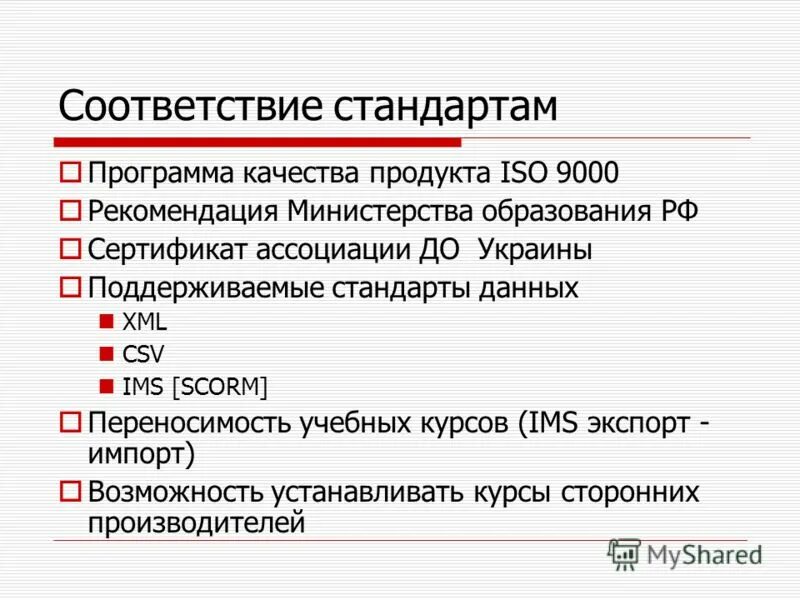 Соответствие стандартам

Программа качества продукта ISO 9000

Рекомендация Министерства образования РФ

Сертификат ассоциации ДО Украины

Поддерживаемые стандарты данных

XML

CSV

IMS [SCORM]

Переносимость учебных курсов (IMS экспорт - импорт)

Возможность устанавливать курсы сторонних производителей

MyShared